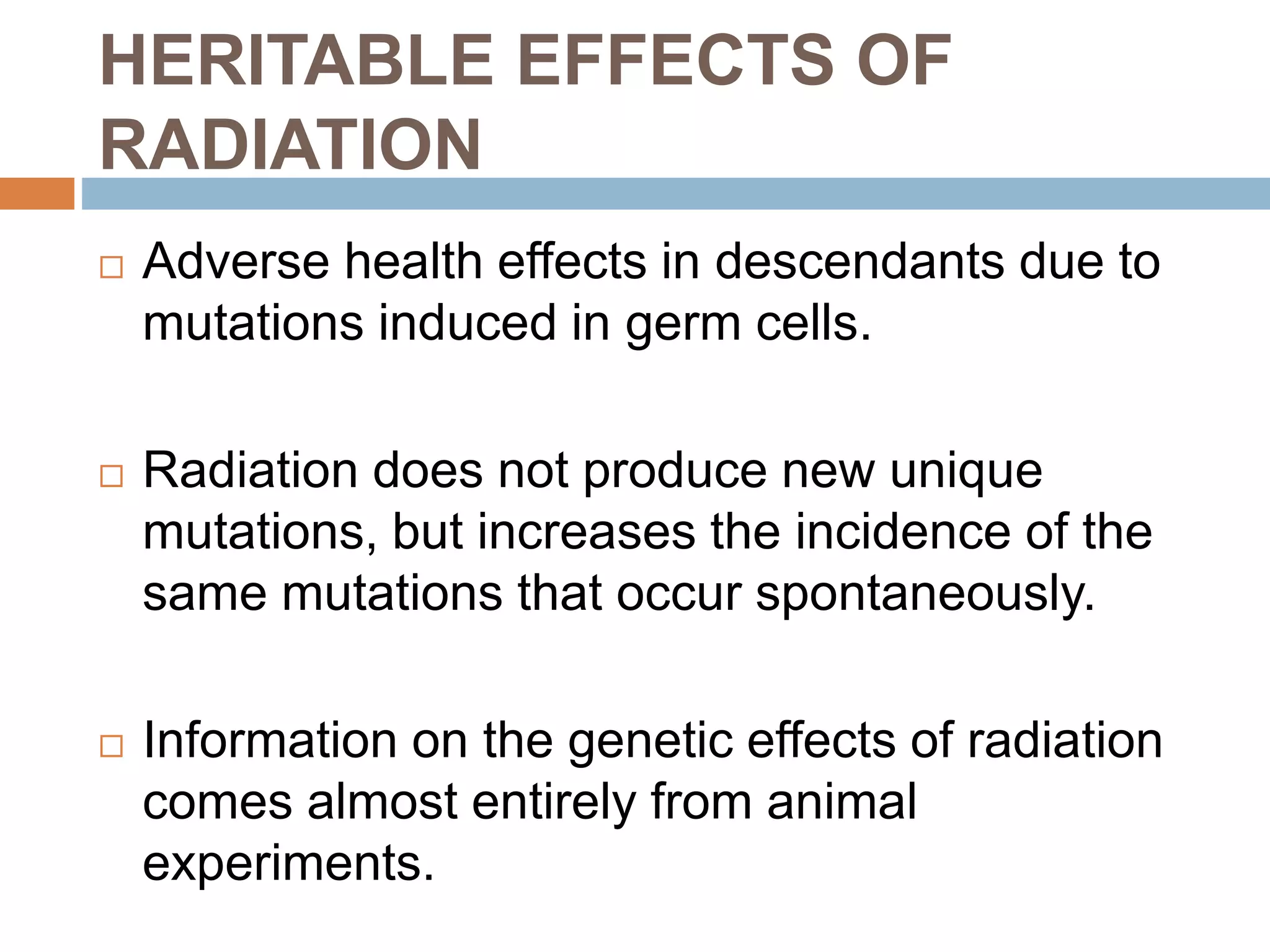 HERITABLE EFFECTS OF RADIATION

□ Adverse health effects in descendants due to mutations induced in germ cells.

□ Radiation does not produce new unique mutations, but increases the incidence of the same mutations that occur spontaneously.

□ Information on the genetic effects of radiation comes almost entirely from animal experiments.